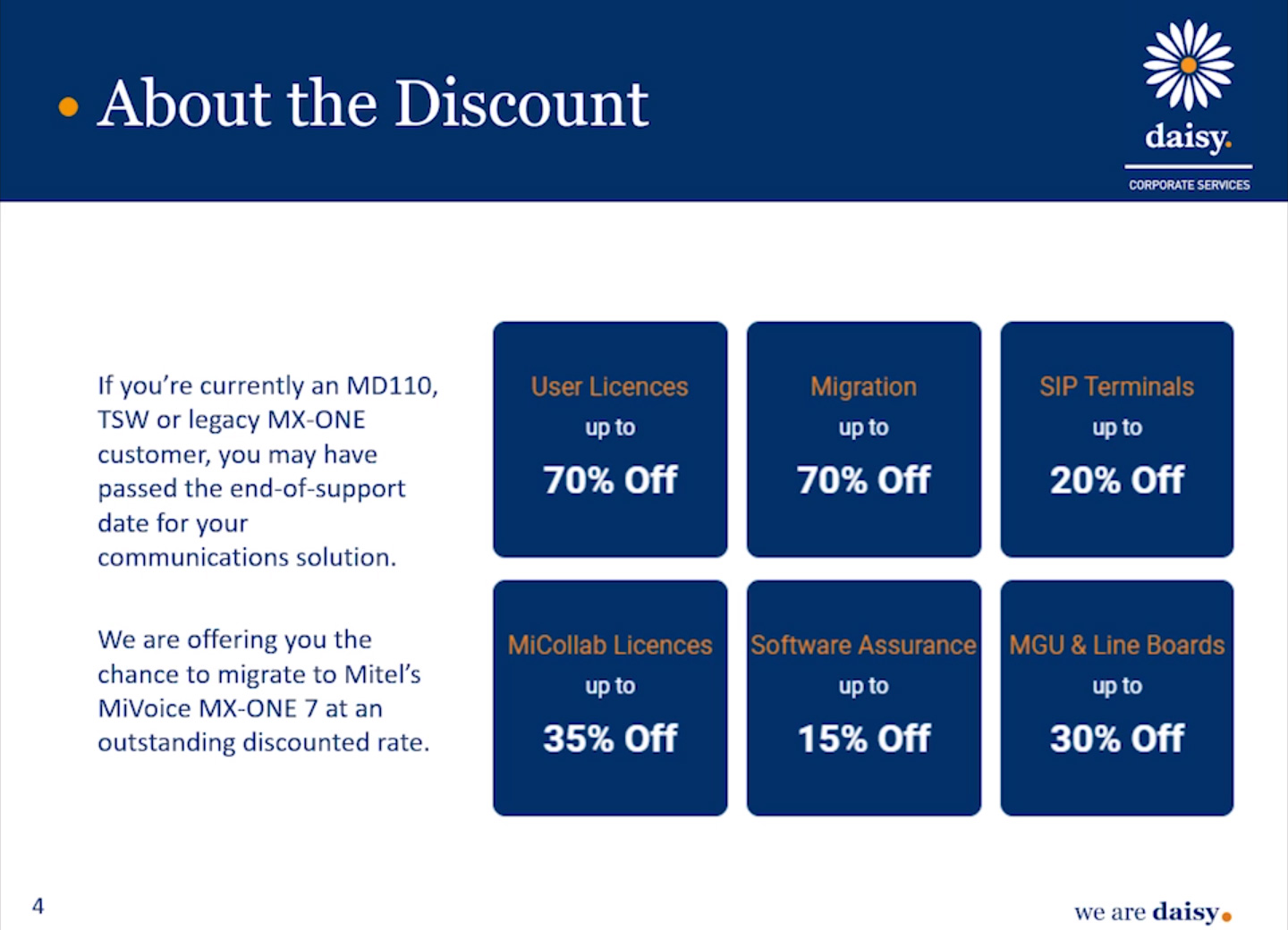 About the Discount

daisy.
CORPORATE SERVICES

If you're currently an MD110, TSW or legacy MX-ONE customer, you may have passed the end-of-support date for your communications solution.

We are offering you the chance to migrate to Mitel's MiVoice MX-ONE 7 at an outstanding discounted rate.

User Licences
up to
70% Off

Migration
up to
70% Off

SIP Terminals
up to
20% Off

MiCollab Licences
up to
35% Off

Software Assurance
up to
15% Off

MGU & Line Boards
up to
30% Off

4

we are daisy.